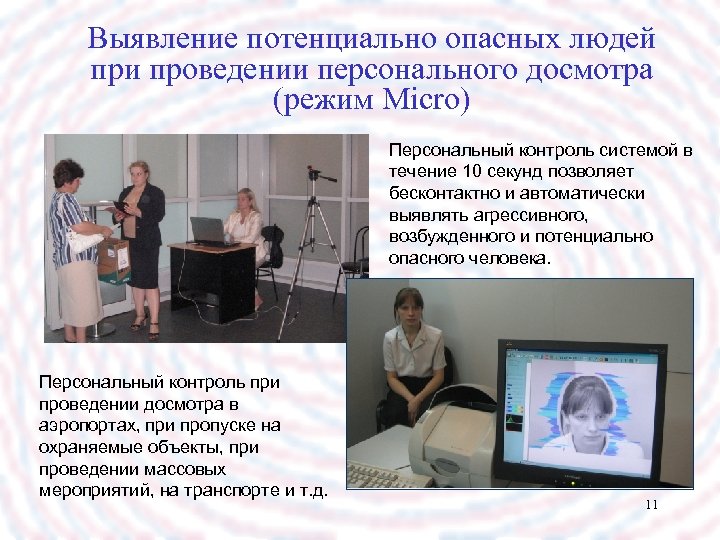 Выявление потенциально опасных людей при проведении персонального досмотра (режим Micro)

Персональный контроль системой в течение 10 секунд позволяет бесконтактно и автоматически выявлять агрессивного, возбужденного и потенциально опасного человека.

Персональный контроль при проведении досмотра в аэропортах, при пропуске на охраняемые объекты, при проведении массовых мероприятий, на транспорте и т.д.

11